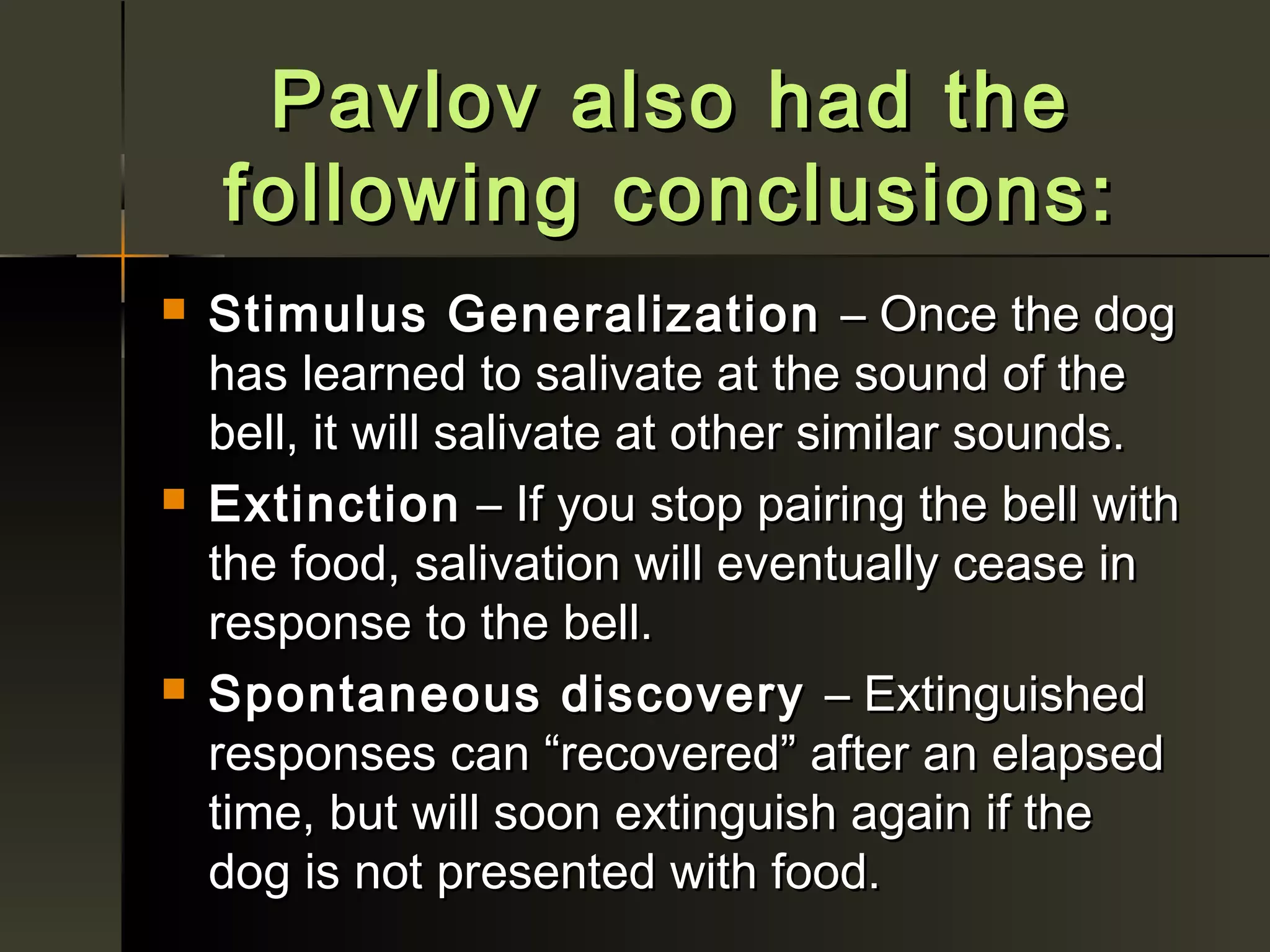 Pavlov also had the following conclusions:

Stimulus Generalization – Once the dog has learned to salivate at the sound of the bell, it will salivate at other similar sounds.

Extinction – If you stop pairing the bell with the food, salivation will eventually cease in response to the bell.

Spontaneous discovery – Extinguished responses can “recovered” after an elapsed time, but will soon extinguish again if the dog is not presented with food.